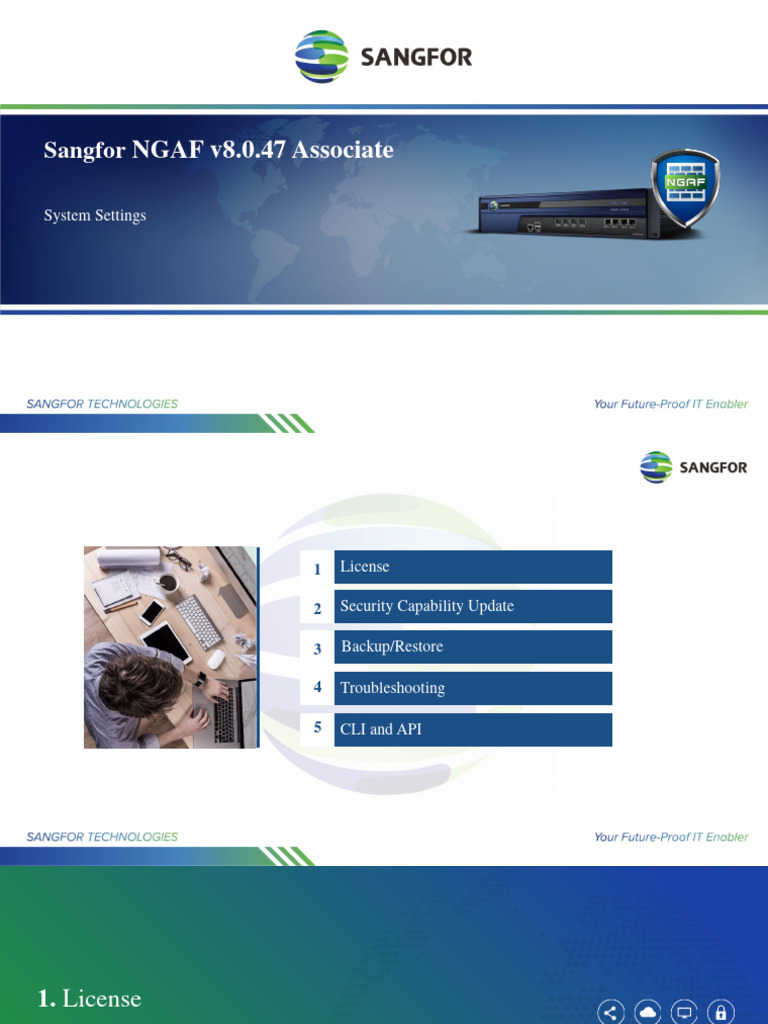 SANGFOR

Sangfor NGAF v8.0.47 Associate

System Settings

NGAF

SANGFOR TECHNOLOGIES

Your Future-Proof IT Enabler

SANGFOR

1 License

2 Security Capability Update

3 Backup/Restore

4 Troubleshooting

5 CLI and API

SANGFOR TECHNOLOGIES

Your Future-Proof IT Enabler

1. License